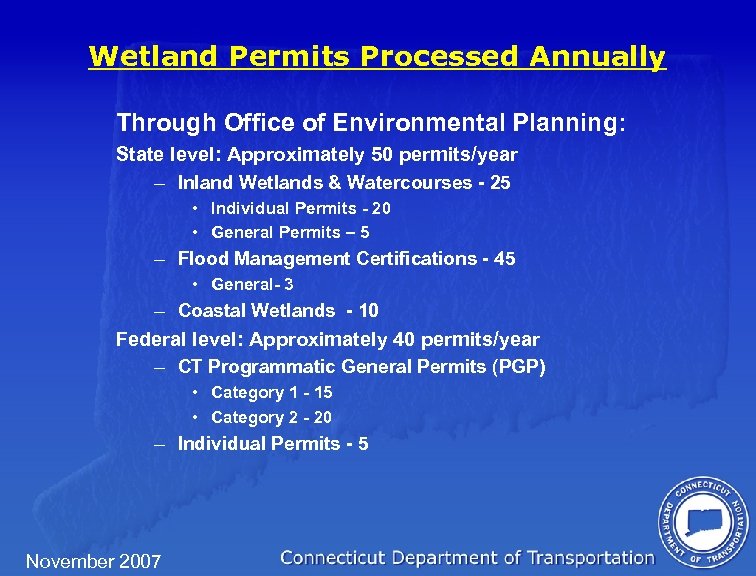 Wetland Permits Processed Annually

Through Office of Environmental Planning:

State level: Approximately 50 permits/year

– Inland Wetlands & Watercourses - 25

• Individual Permits - 20

• General Permits – 5

– Flood Management Certifications - 45

• General - 3

– Coastal Wetlands - 10

Federal level: Approximately 40 permits/year

– CT Programmatic General Permits (PGP)

• Category 1 - 15

• Category 2 - 20

– Individual Permits - 5

November 2007

Connecticut Department of Transportation

CONNECTICUT DEPARTMENT OF TRANSPORTATION